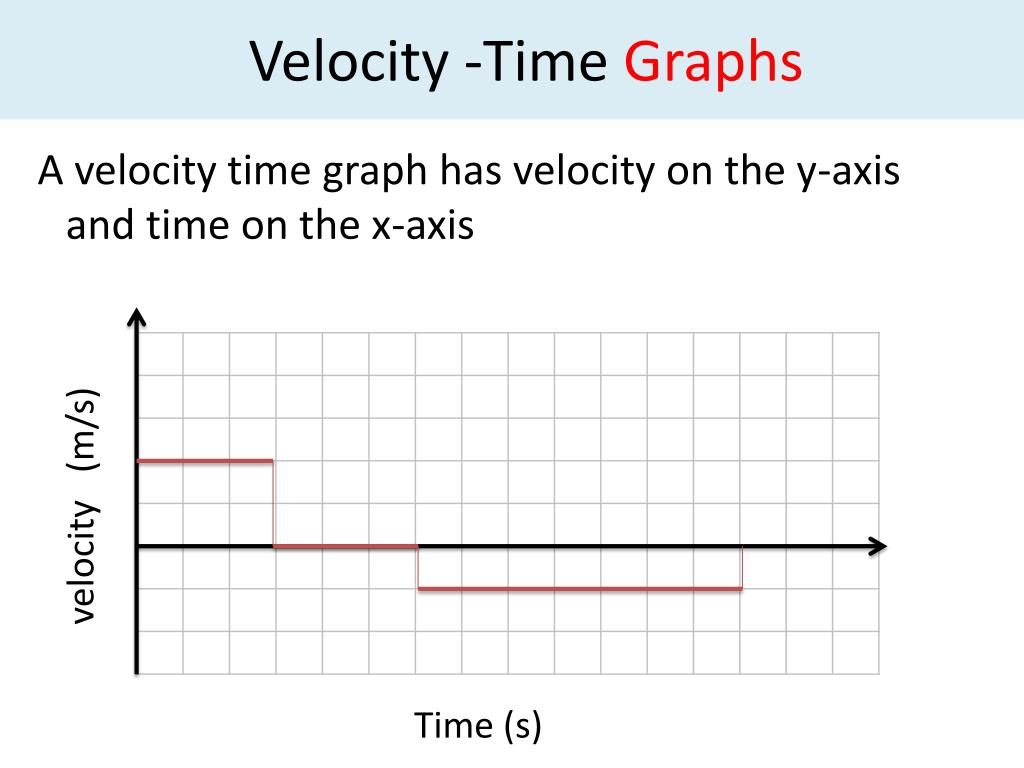 Velocity -Time Graphs

A velocity time graph has velocity on the y-axis and time on the x-axis

velocity (m/s)

Time (s)